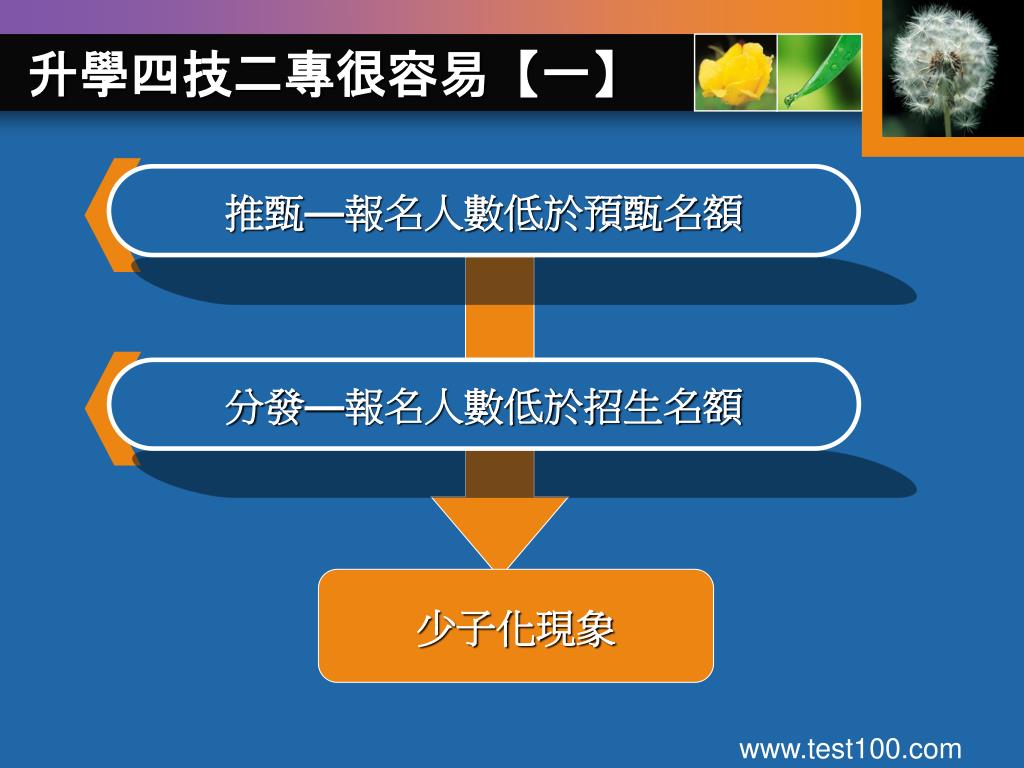 升學四技二專很容易【一】

推甄—報名人數低於預甄名額

分發—報名人數低於招生名額

少子化現象

www.test100.com